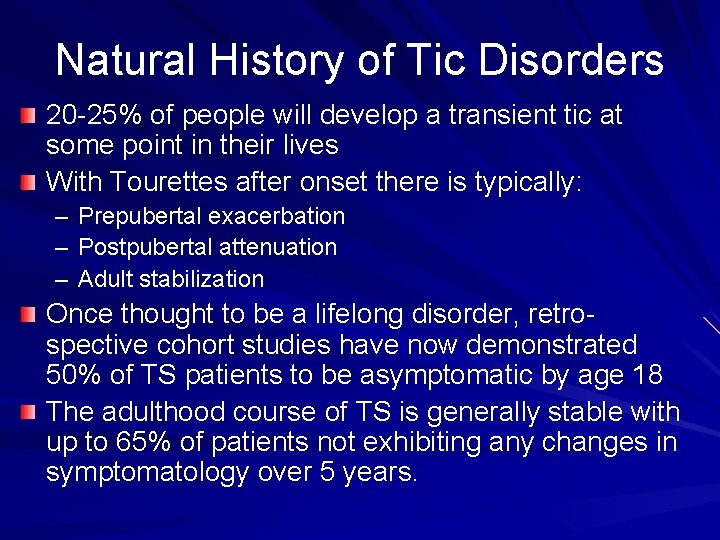 Natural History of Tic Disorders

20-25% of people will develop a transient tic at some point in their lives

With Tourettes after onset there is typically:

– Prepubertal exacerbation
– Postpubertal attenuation
– Adult stabilization

Once thought to be a lifelong disorder, retrospective cohort studies have now demonstrated 50% of TS patients to be asymptomatic by age 18

The adulthood course of TS is generally stable with up to 65% of patients not exhibiting any changes in symptomatology over 5 years.